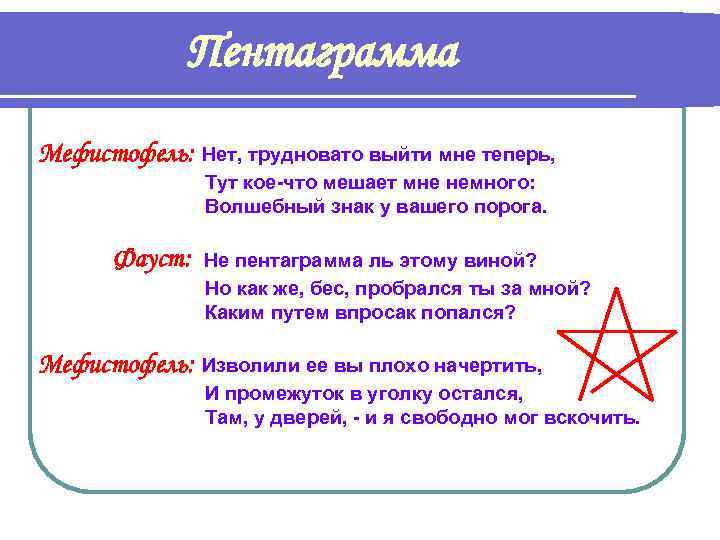 Пентаграмма

Мефистофель: Нет, трудновато выйти мне теперь,
Тут кое-что мешает мне немного:
Волшебный знак у вашего порога.

Фауст: Не пентаграмма ль этому виной?
Но как же, бес, пробрался ты за мной?
Каким путем впросак попался?

Мефистофель: Изволили ее вы плохо начертить,
И промежуток в уголку остался,
Там, у дверей, - и я свободно мог вскочить.